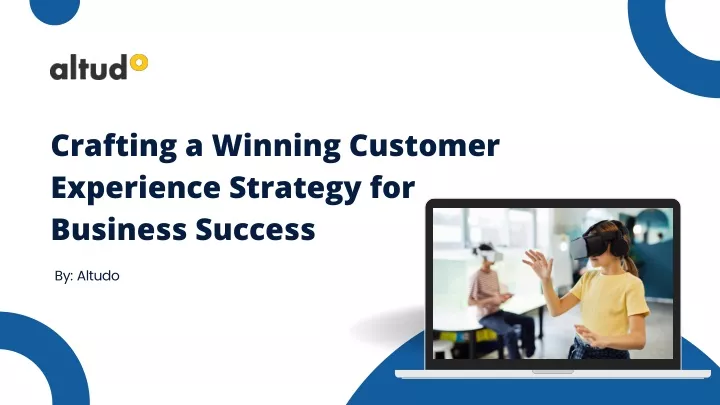 altudo

Crafting a Winning Customer Experience Strategy for Business Success

By: Altudo